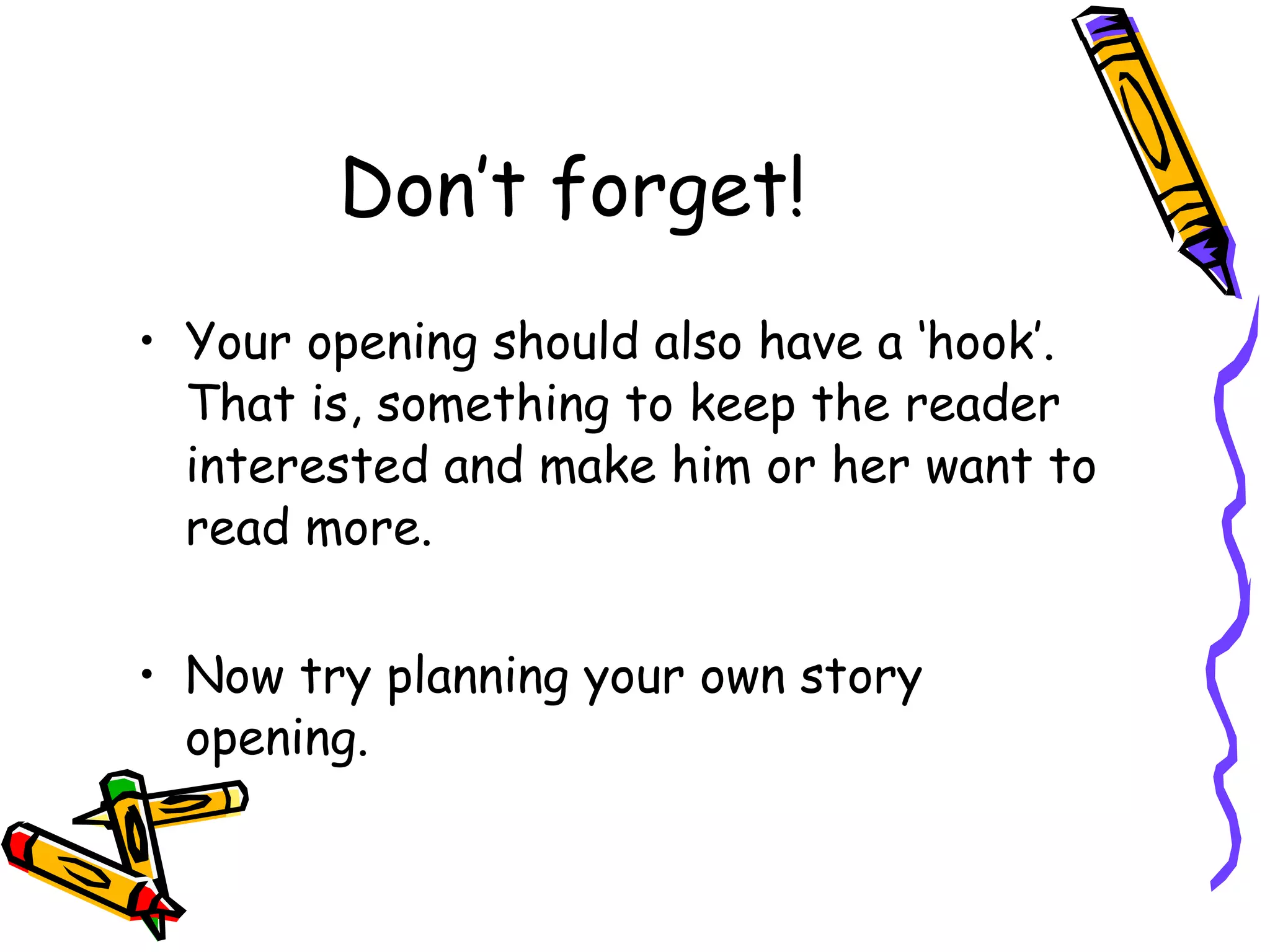 Don't forget!

• Your opening should also have a 'hook'. That is, something to keep the reader interested and make him or her want to read more.

• Now try planning your own story opening.